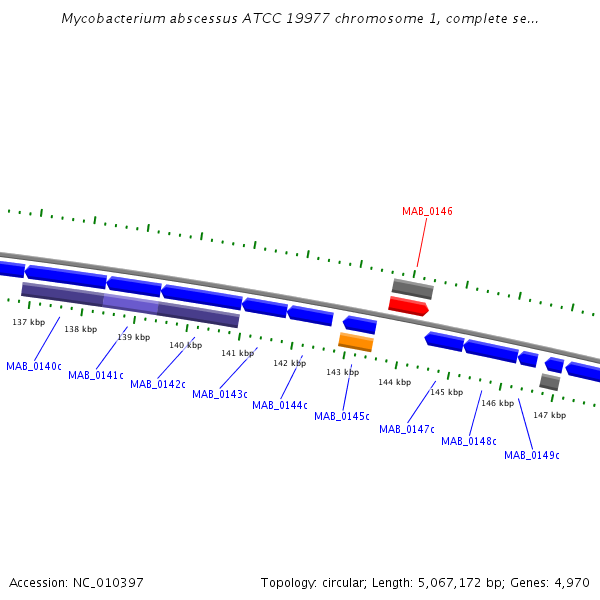 Mycobacterium abscessus ATCC 19977 chromosome 1, complete se...

MAB_0146

137 kbp
138 kbp
139 kbp
140 kbp
141 kbp
142 kbp
143 kbp
144 kbp
145 kbp
146 kbp
147 kbp

MAB_0140c
MAB_0141c
MAB_0142c
MAB_0143c
MAB_0144c
MAB_0145c
MAB_0147c
MAB_0148c
MAB_0149c

Accession: NC_010397

Topology: circular; Length: 5,067,172 bp; Genes: 4,970